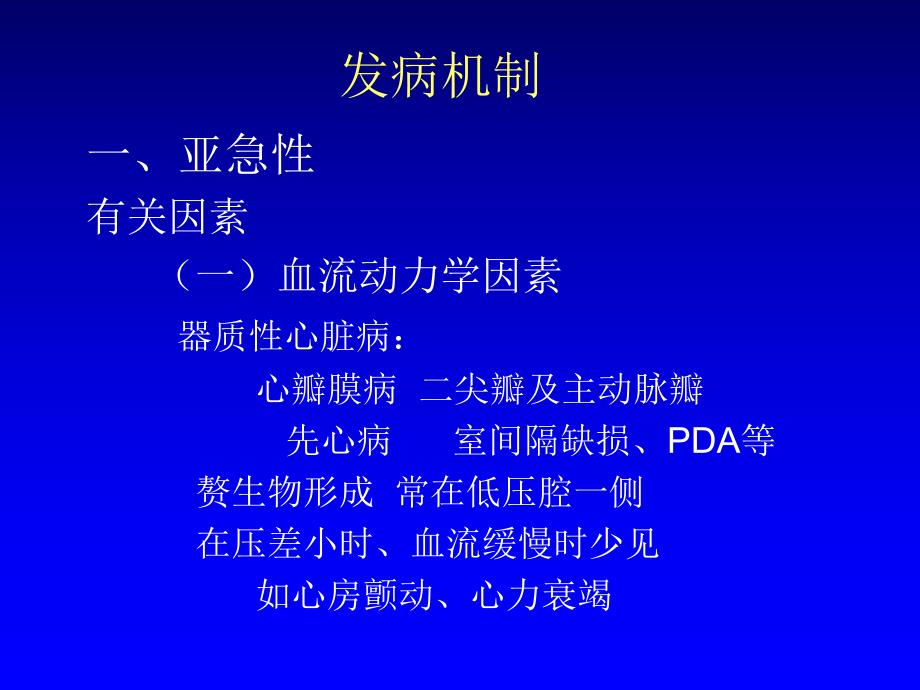 发病机制

一、亚急性

有关因素

（一）血流动力学因素

器质性心脏病：

心瓣膜病 二尖瓣及主动脉瓣

先心病 室间隔缺损、PDA等

赘生物形成 常在低压腔一侧

在压差小时、血流缓慢时少见

如心房颤动、心力衰竭